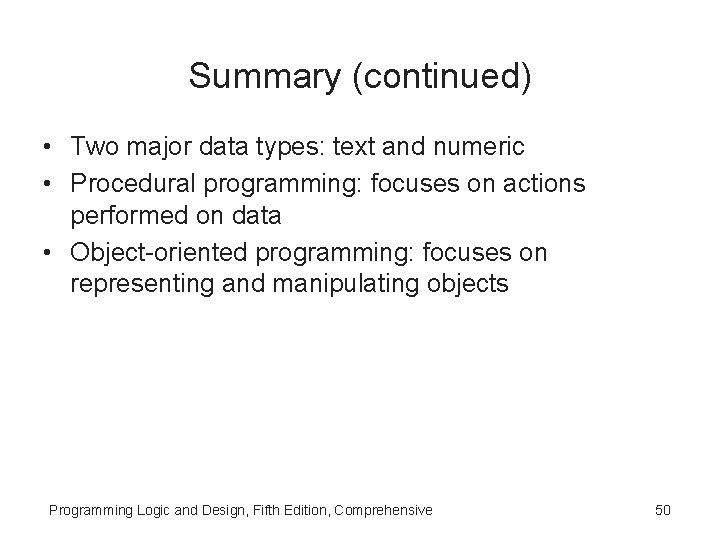 Summary (continued)

• Two major data types: text and numeric
• Procedural programming: focuses on actions performed on data
• Object-oriented programming: focuses on representing and manipulating objects

Programming Logic and Design, Fifth Edition, Comprehensive

50